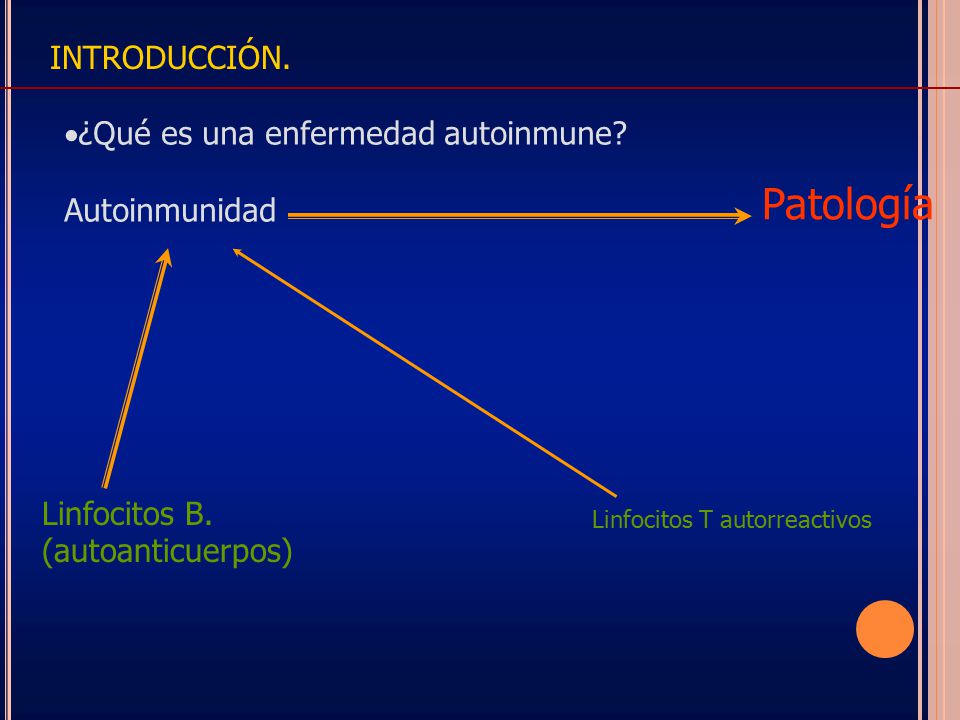 INTRODUCCIÓN.

•¿Qué es una enfermedad autoinmune?

Autoinmunidad

Patología

Linfocitos B.
(autoanticuerpos)

Linfocitos T autorreactivos